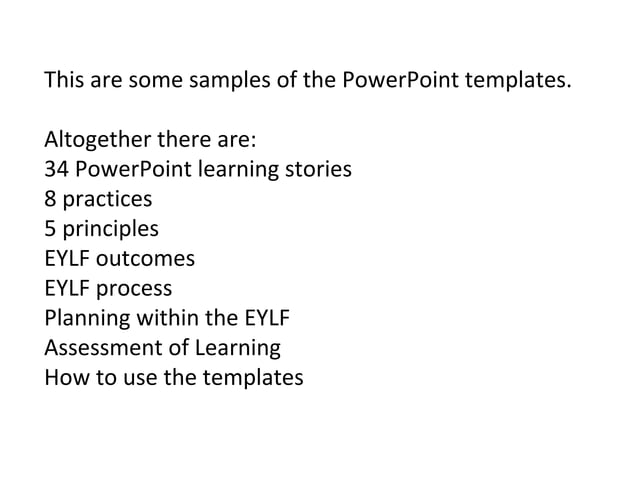 This are some samples of the PowerPoint templates.

Altogether there are:
34 PowerPoint learning stories
8 practices
5 principles
EYLF outcomes
EYLF process
Planning within the EYLF
Assessment of Learning
How to use the templates